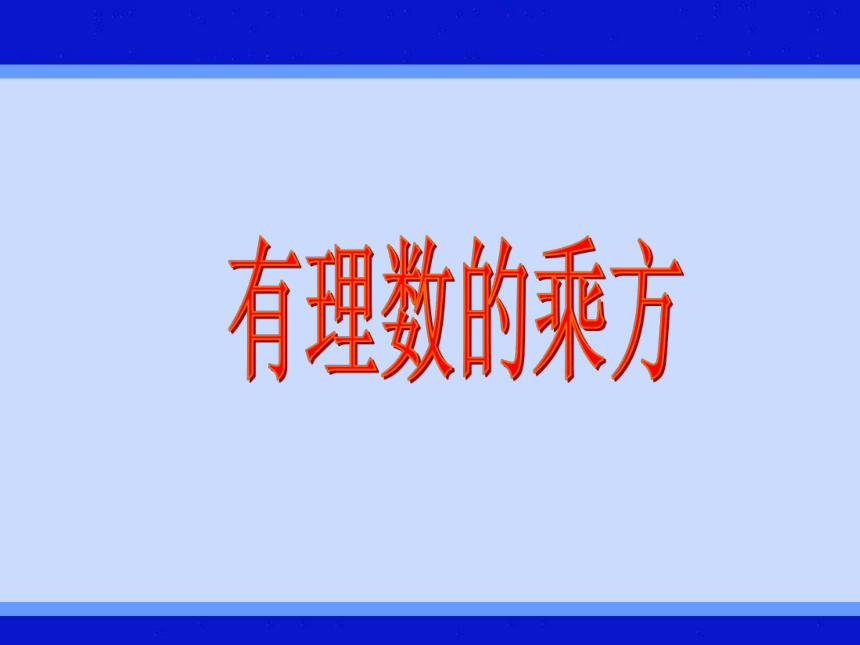 有理数的乘方